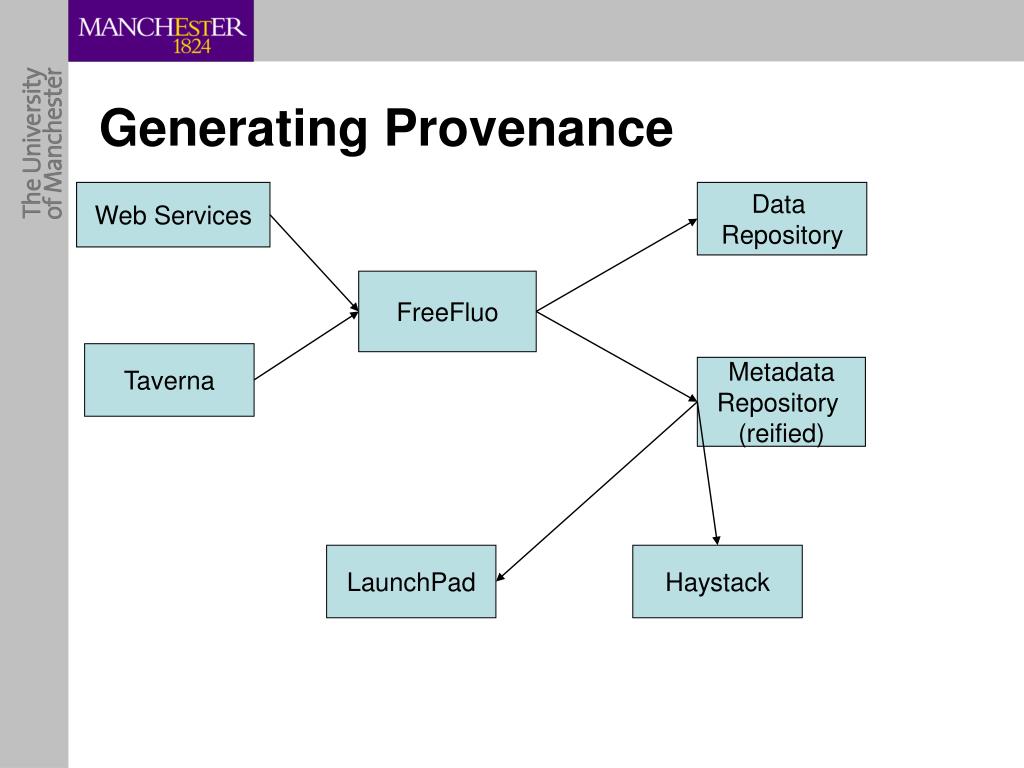 MANCHESTER
1824

The University
of Manchester

Generating Provenance

Web Services

Taverna

FreeFluo

Data Repository

Metadata Repository (reified)

LaunchPad

Haystack